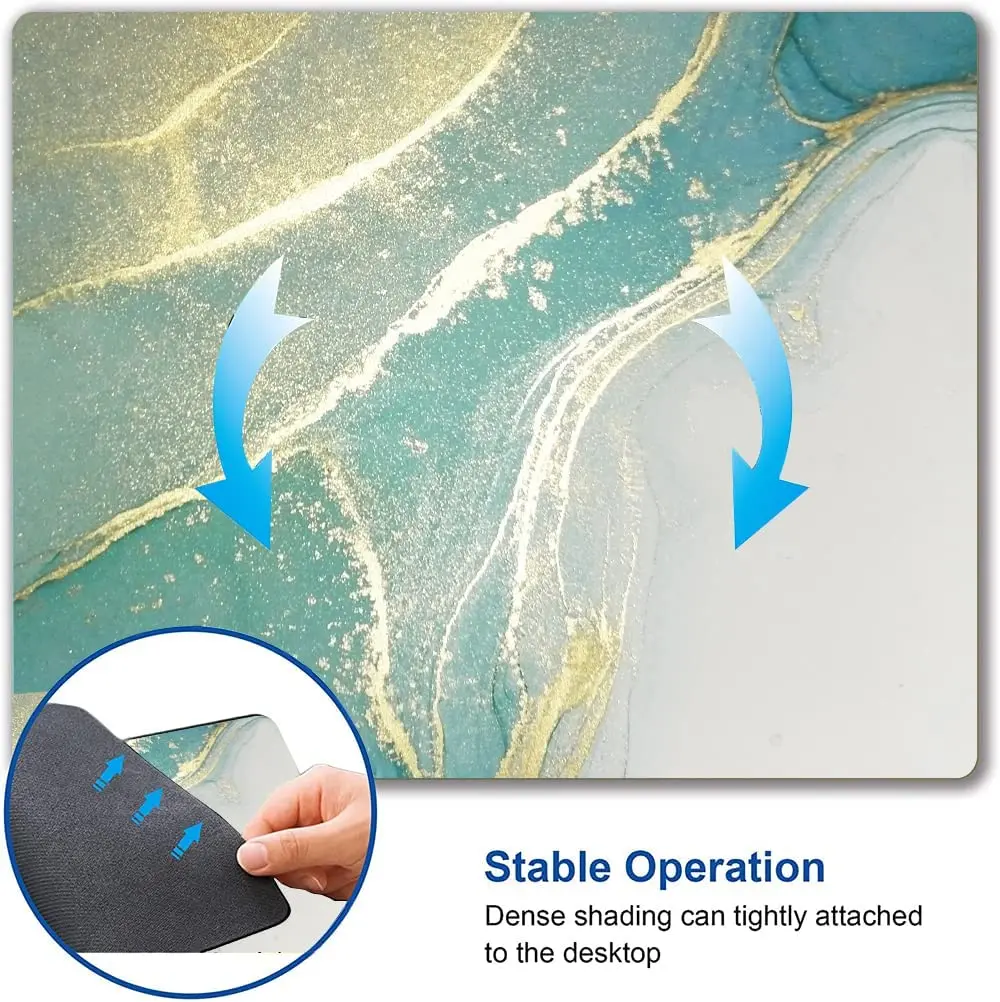 Stable Operation
Dense shading can tightly attached to the desktop